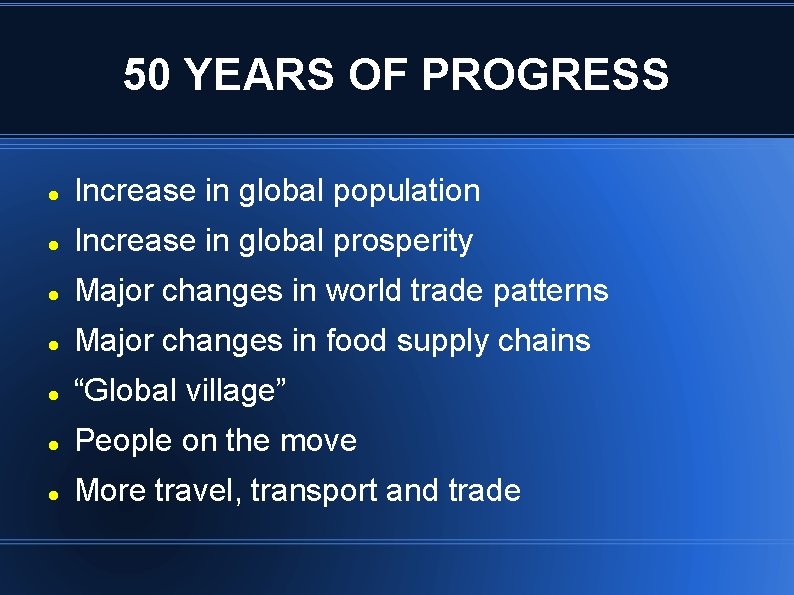 50 YEARS OF PROGRESS

- Increase in global population
- Increase in global prosperity
- Major changes in world trade patterns
- Major changes in food supply chains
- “Global village”
- People on the move
- More travel, transport and trade